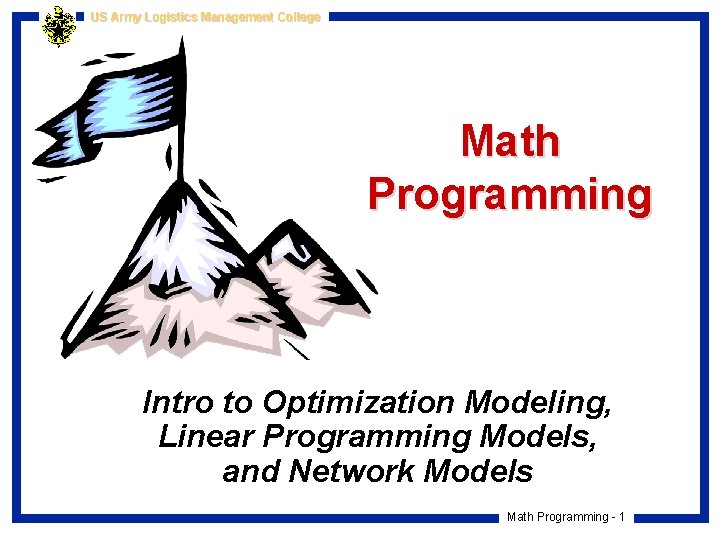 US Army Logistics Management College

Math Programming

Intro to Optimization Modeling, Linear Programming Models, and Network Models

Math Programming - 1